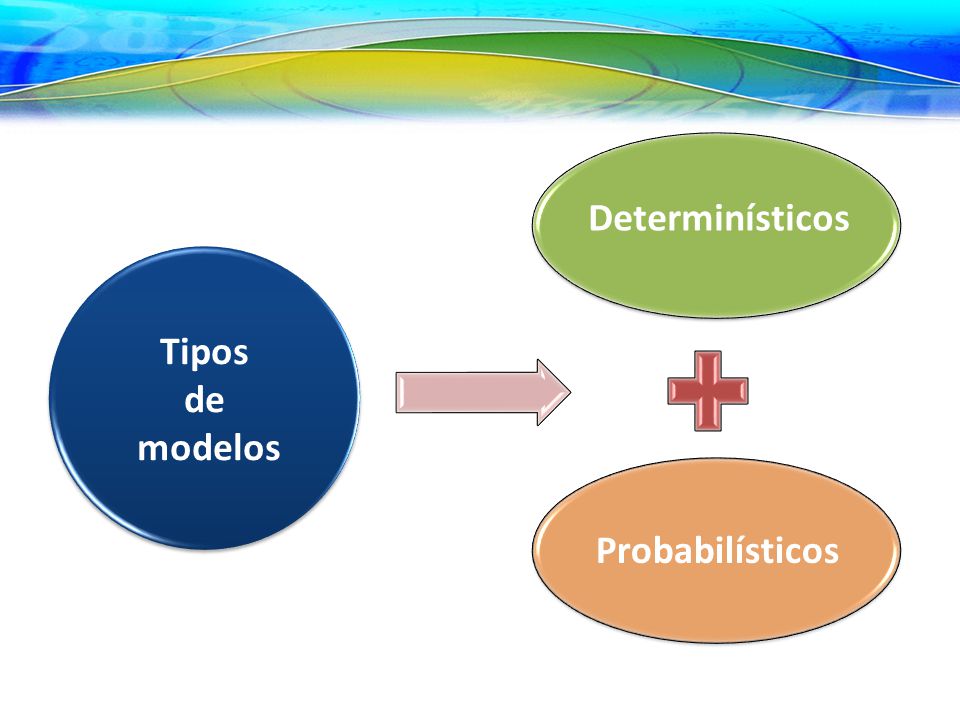 Tipos de modelos

Determinísticos

Probabilísticos